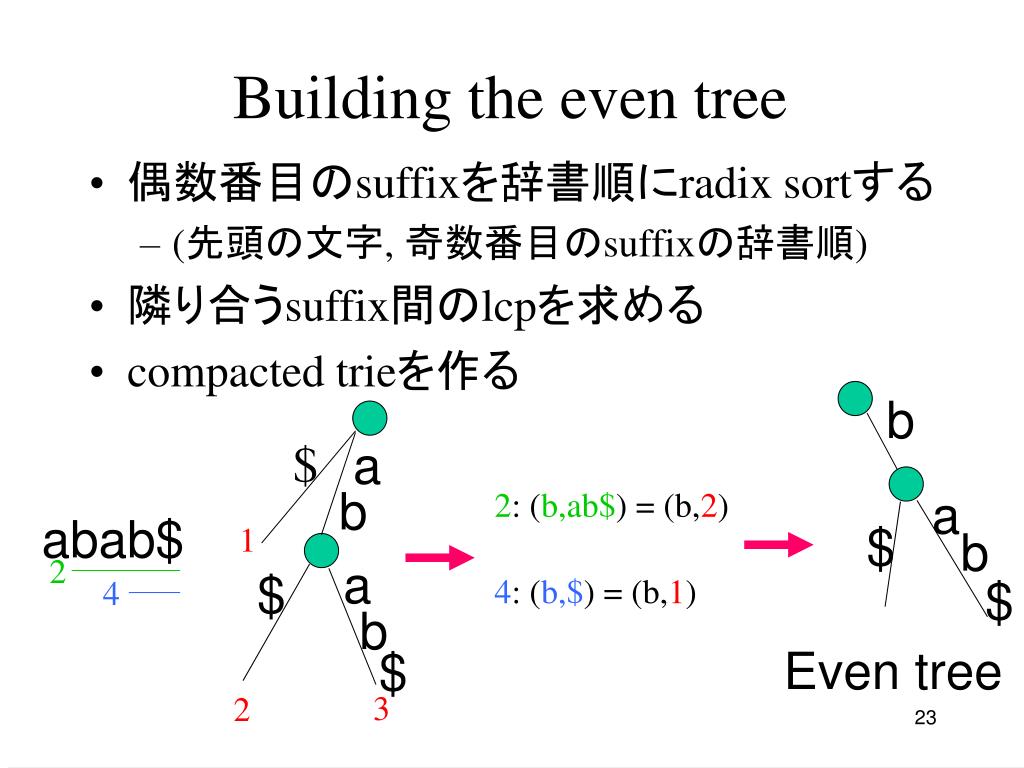 Building the even tree

• 偶数番目のsuffixを辞書順にradix sortする
  – (先頭の文字, 奇数番目のsuffixの辞書順)
• 隣り合うsuffix間のlcpを求める
• compacted trieを作る

abab$
2
4

$
a
b
1
$
a
b
$
2
3

2: (b,ab$) = (b,2)

4: (b,$) = (b,1)

b
a
$
b
$
Even tree

23